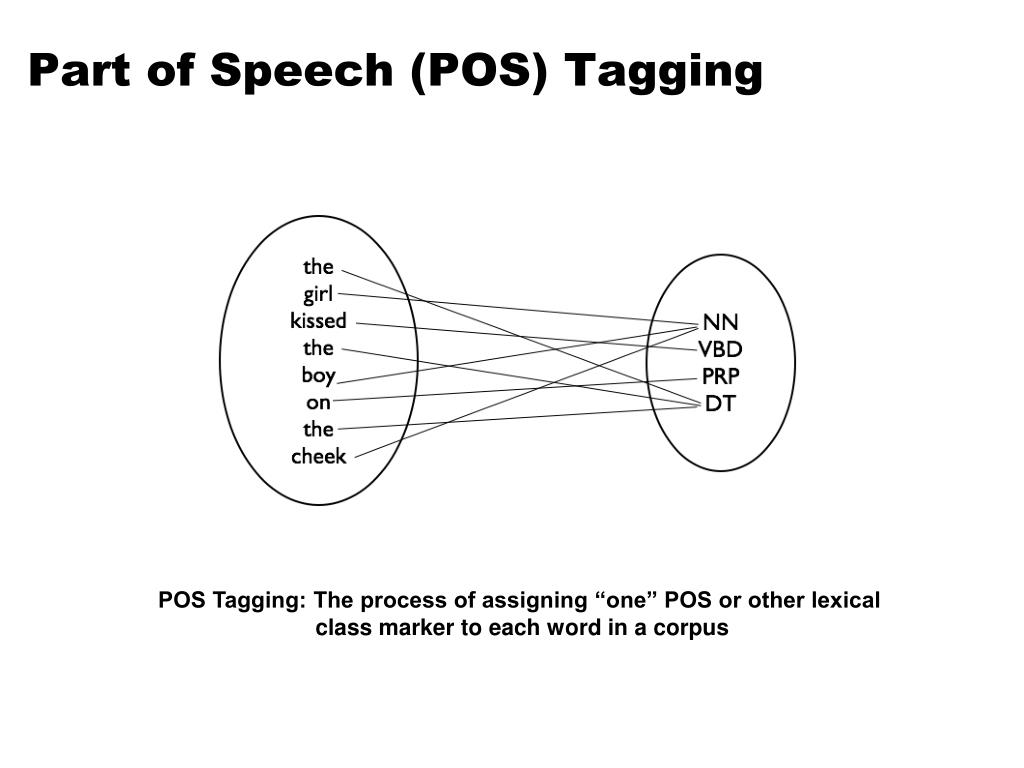 Part of Speech (POS) Tagging

the
girl
kissed
the
boy
on
the
cheek

NN
VBD
PRP
DT

POS Tagging: The process of assigning “one” POS or other lexical class marker to each word in a corpus